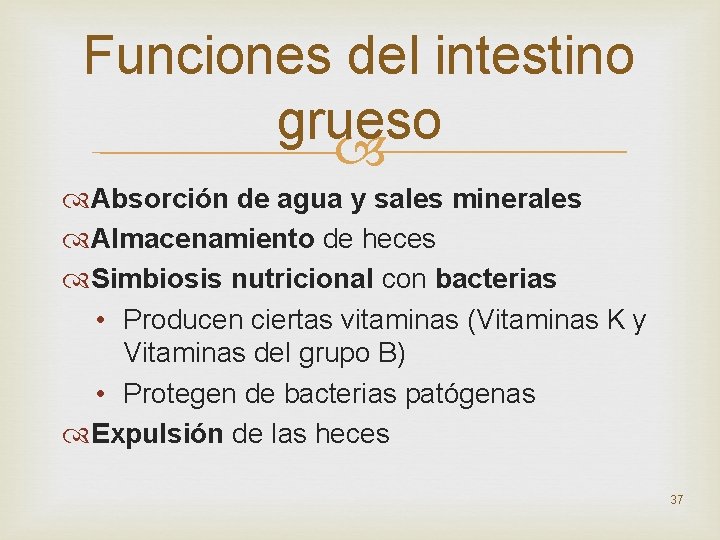 Funciones del intestino grueso

Absorción de agua y sales minerales
Almacenamiento de heces
Simbiosis nutricional con bacterias
• Producen ciertas vitaminas (Vitaminas K y Vitaminas del grupo B)
• Protegen de bacterias patógenas
Expulsión de las heces

37